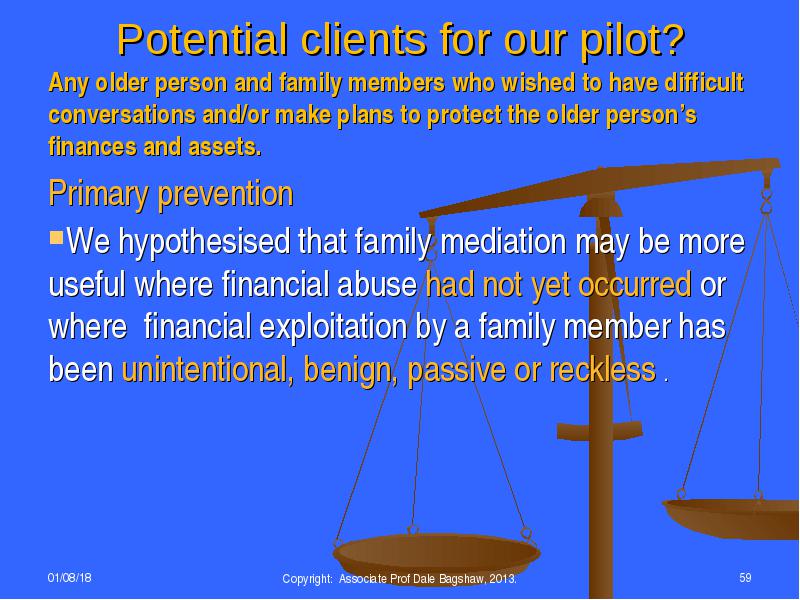 Potential clients for our pilot?

Any older person and family members who wished to have difficult conversations and/or make plans to protect the older person's finances and assets.

Primary prevention

▪We hypothesised that family mediation may be more useful where financial abuse had not yet occurred or where financial exploitation by a family member has been unintentional, benign, passive or reckless .

01/08/18

Copyright: Associate Prof Dale Bagshaw, 2013.

59